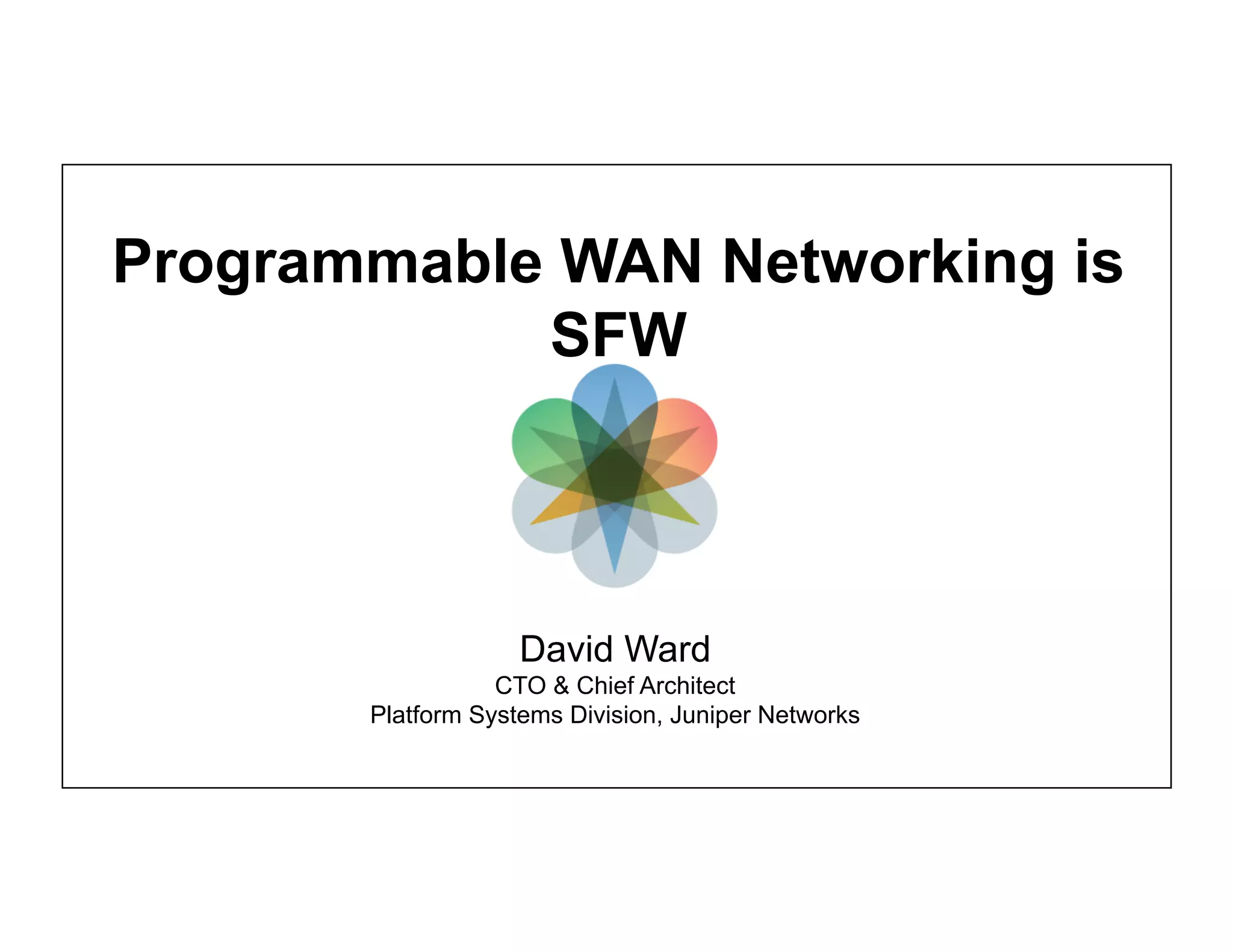 Programmable WAN Networking is SFW

David Ward
CTO & Chief Architect
Platform Systems Division, Juniper Networks